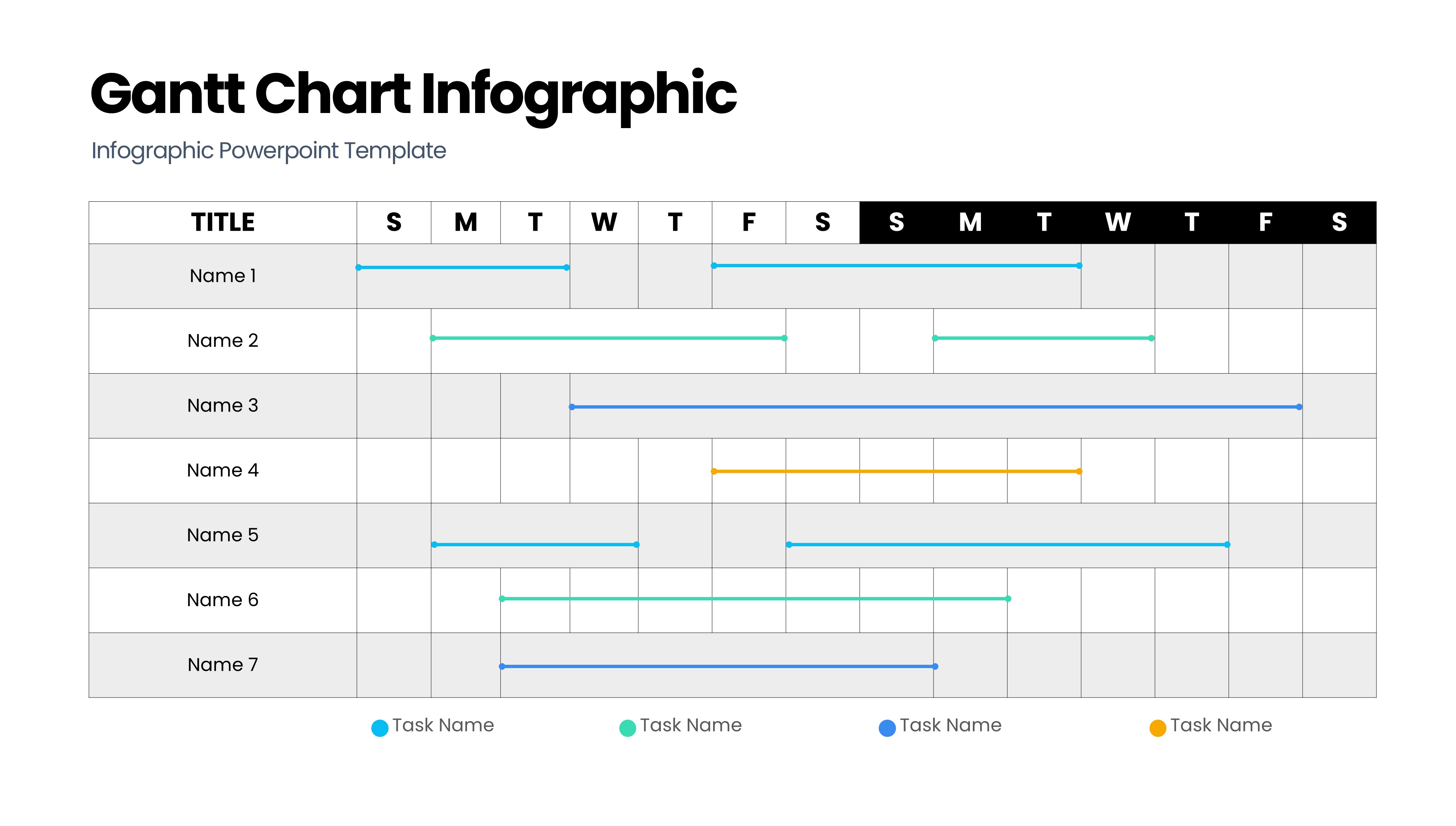 Gantt Chart Infographic

Infographic Powerpoint Template

| TITLE | S | M | T | W | T | F | S | S | M | T | W | T | F | S |
|---|---|---|---|---|---|---|---|---|---|---|---|---|---|---|
| Name 1 | | | | | | | | | | | | | | |
| Name 2 | | | | | | | | | | | | | | |
| Name 3 | | | | | | | | | | | | | | |
| Name 4 | | | | | | | | | | | | | | |
| Name 5 | | | | | | | | | | | | | | |
| Name 6 | | | | | | | | | | | | | | |
| Name 7 | | | | | | | | | | | | | | |

Task Name  Task Name  Task Name  Task Name